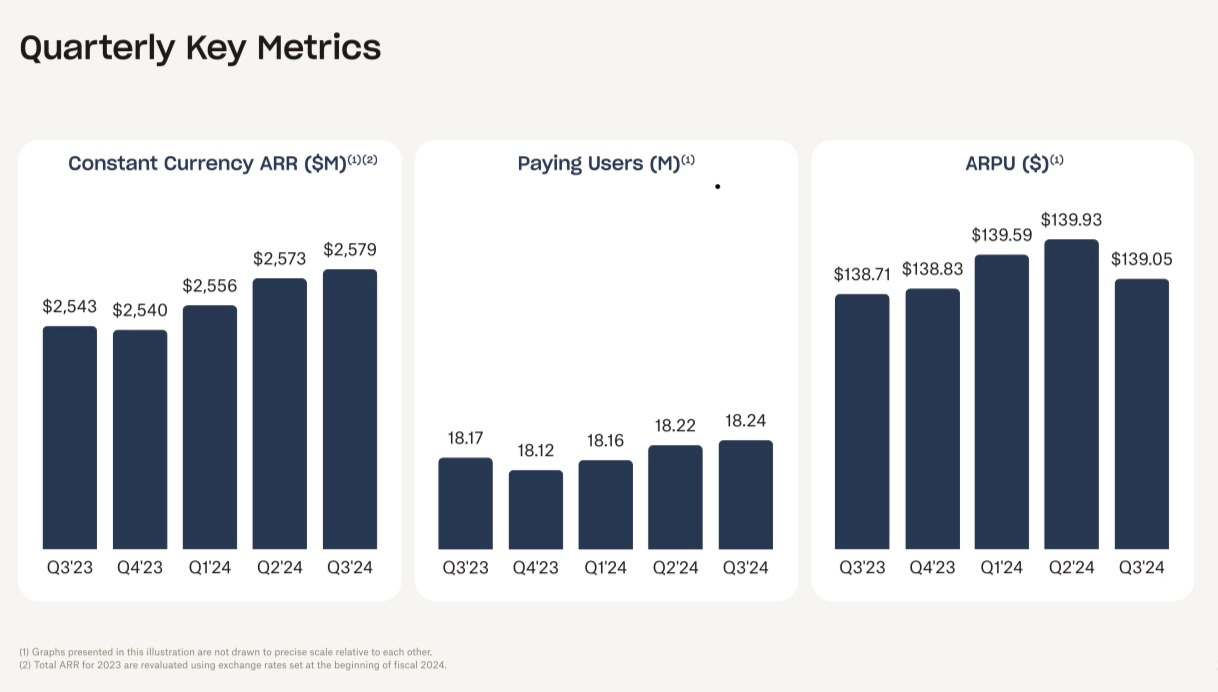 Quarterly Key Metrics

Constant Currency ARR ($M)$^{(1)(2)}$

$2,543 $2,540 $2,556 $2,573 $2,579

Q3'23 Q4'23 Q1'24 Q2'24 Q3'24

Paying Users (M)$^{(1)}$

18.17 18.12 18.16 18.22 18.24

Q3'23 Q4'23 Q1'24 Q2'24 Q3'24

ARPU ($)$^{(1)}$

$138.71 $138.83 $139.59 $139.93 $139.05

Q3'23 Q4'23 Q1'24 Q2'24 Q3'24

(1) Graphs presented in this illustration are not drawn to precise scale relative to each other.
(2) Total ARR for 2023 are revaluated using exchange rates set at the beginning of fiscal 2024.